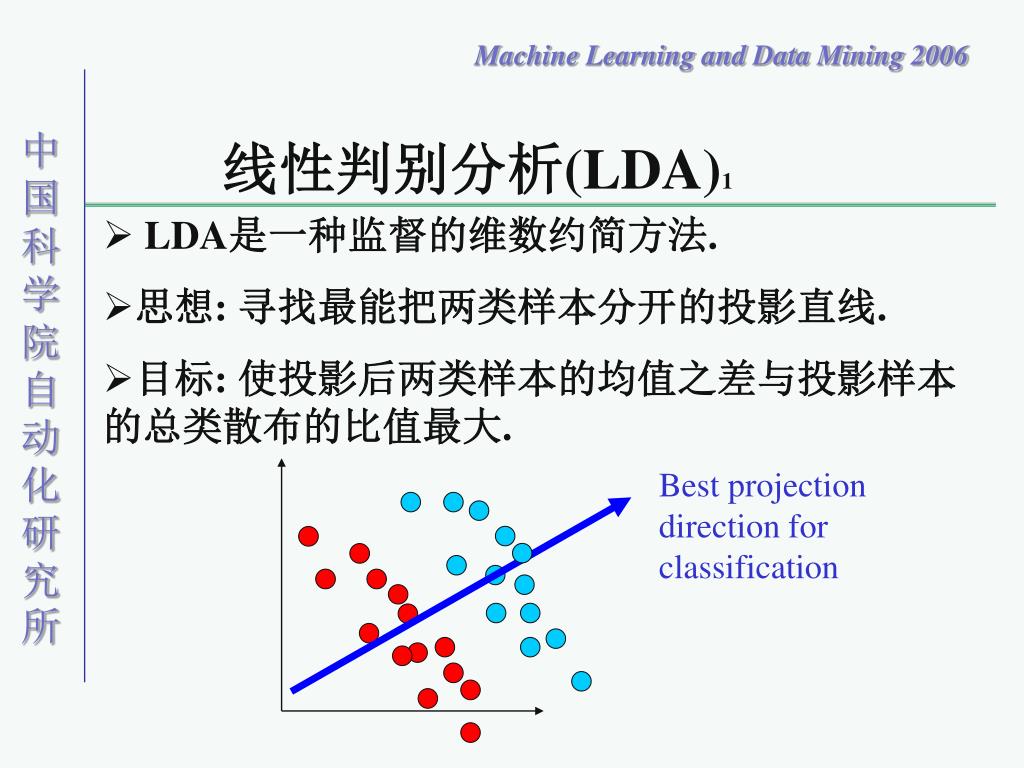 Machine Learning and Data Mining 2006

中国科学院自动化研究所

线性判别分析(LDA)1

➢ LDA是一种监督的维数约简方法.

➢思想: 寻找最能把两类样本分开的投影直线.

➢目标: 使投影后两类样本的均值之差与投影样本的总类散布的比值最大.

Best projection direction for classification